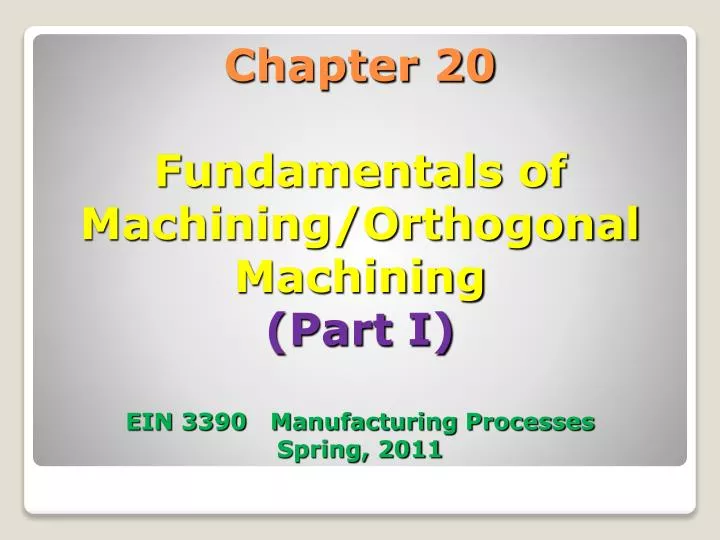 Chapter 20

Fundamentals of Machining/Orthogonal Machining
(Part I)

EIN 3390 Manufacturing Processes
Spring, 2011